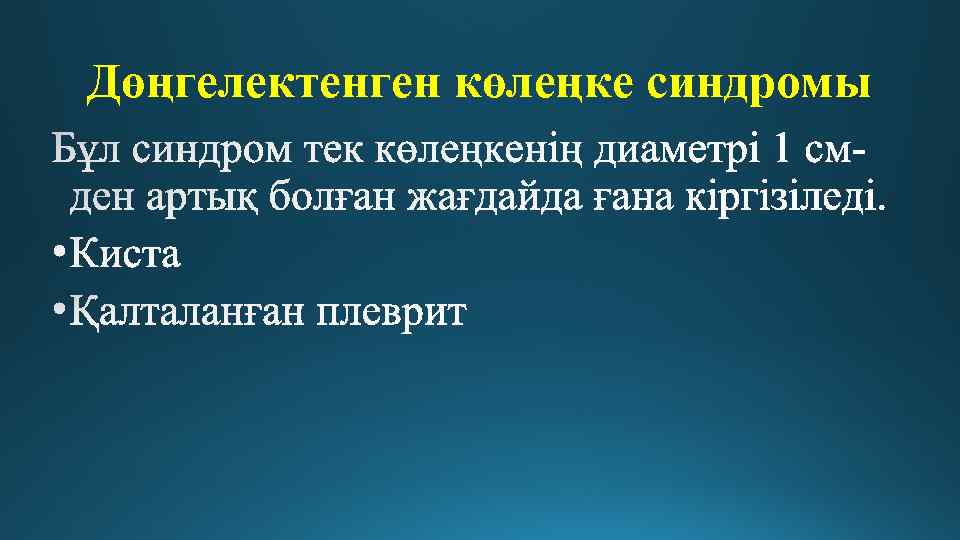 Дөңгелектенген көлеңке синдромы

Бұл синдром тек көлеңкенің диаметрі 1 см-ден артық болған жағдайда ғана кіргізіледі.

•Киста

•Қалталанған плеврит